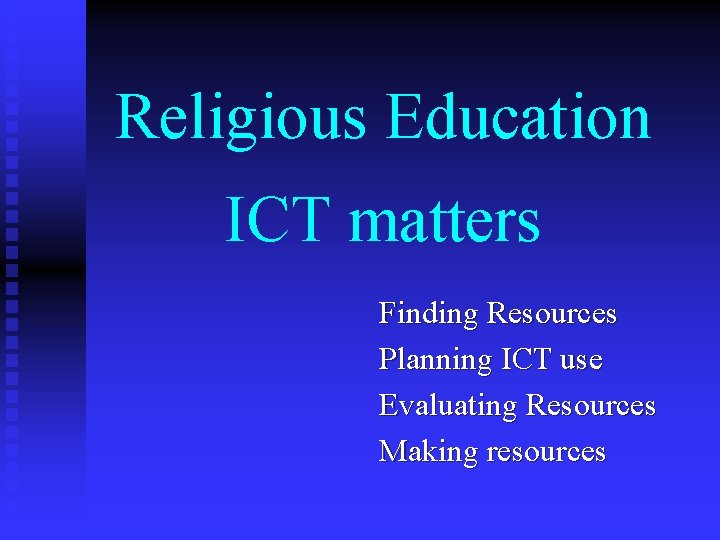 Religious Education

ICT matters

Finding Resources
Planning ICT use
Evaluating Resources
Making resources